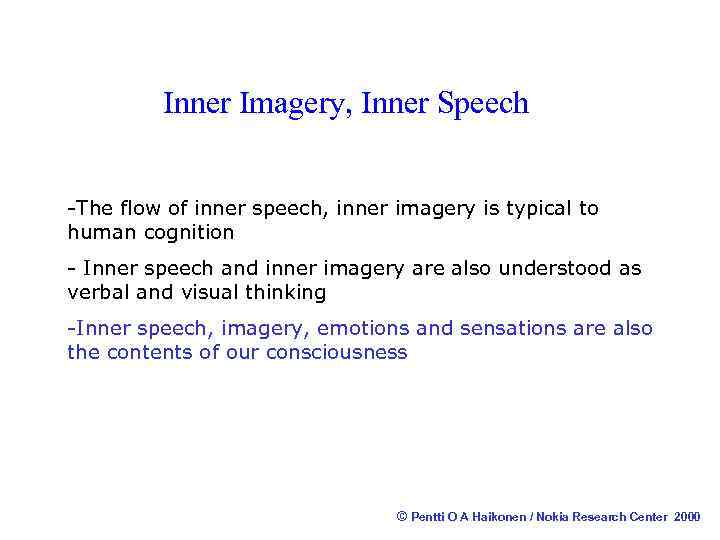 Inner Imagery, Inner Speech

-The flow of inner speech, inner imagery is typical to human cognition

- Inner speech and inner imagery are also understood as verbal and visual thinking

-Inner speech, imagery, emotions and sensations are also the contents of our consciousness

© Pentti O A Haikonen / Nokia Research Center 2000